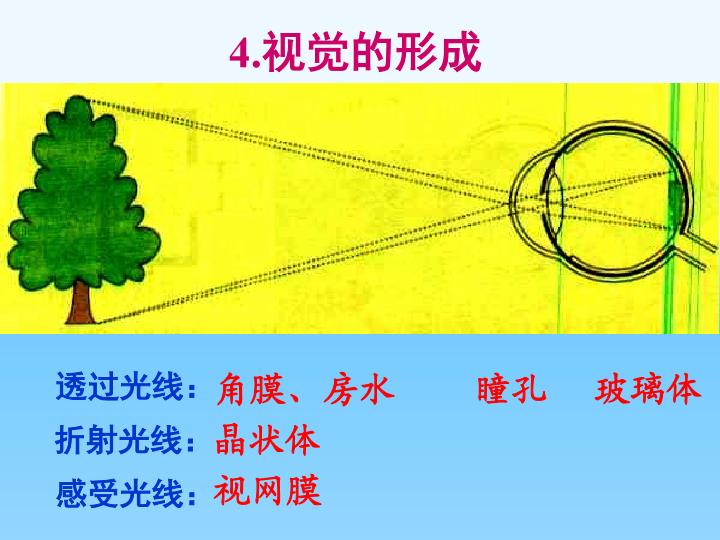 4.视觉的形成

透过光线：角膜、房水　瞳孔　玻璃体

折射光线：晶状体

感受光线：视网膜